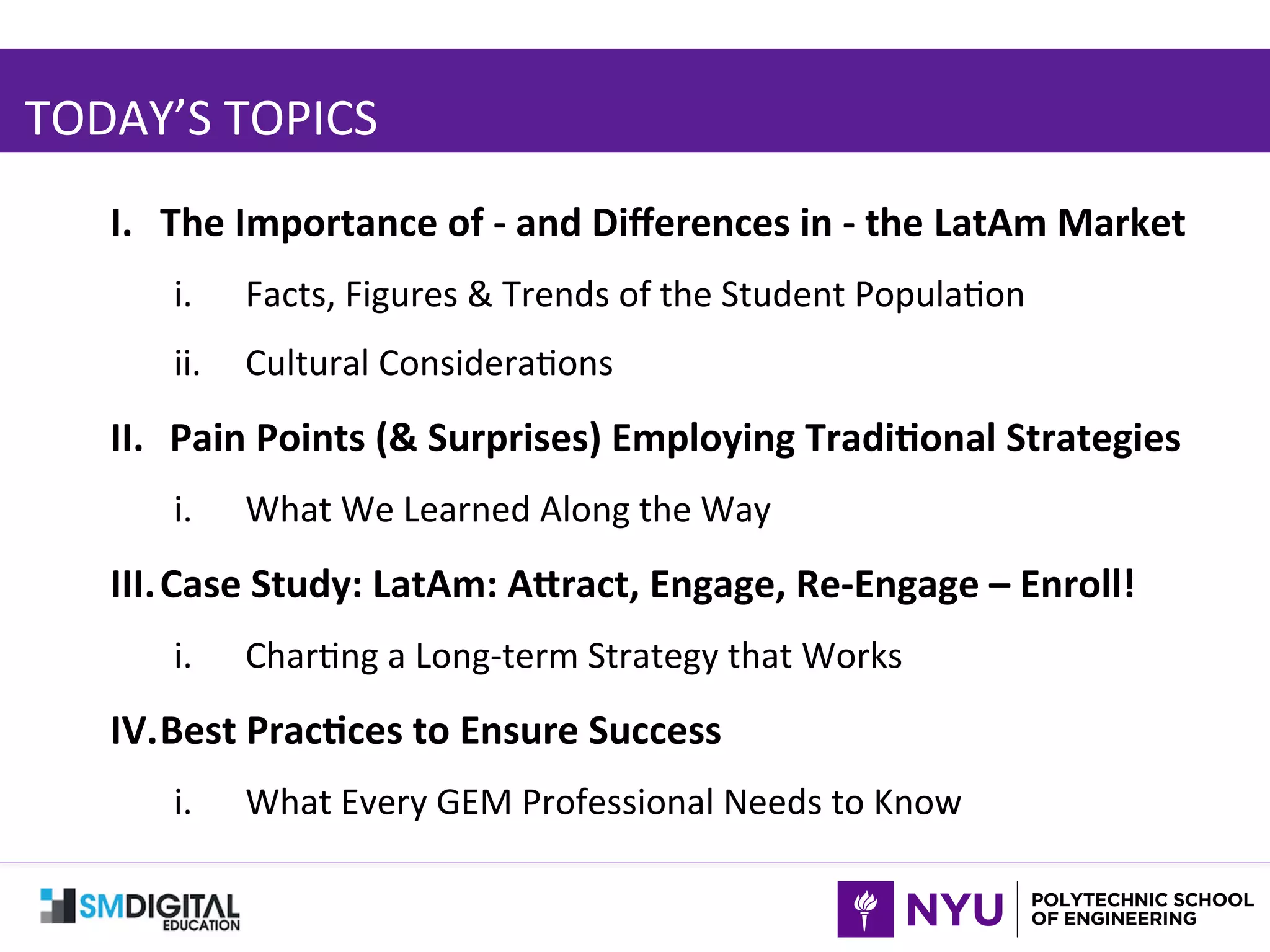 TODAY'S TOPICS

I. The Importance of - and Differences in - the LatAm Market

i. Facts, Figures & Trends of the Student Population

ii. Cultural Considerations

II. Pain Points (& Surprises) Employing Traditional Strategies

i. What We Learned Along the Way

III. Case Study: LatAm: Attract, Engage, Re-Engage – Enroll!

i. Charting a Long-term Strategy that Works

IV. Best Practices to Ensure Success

i. What Every GEM Professional Needs to Know

SMDIGITAL EDUCATION

NYU POLYTECHNIC SCHOOL OF ENGINEERING